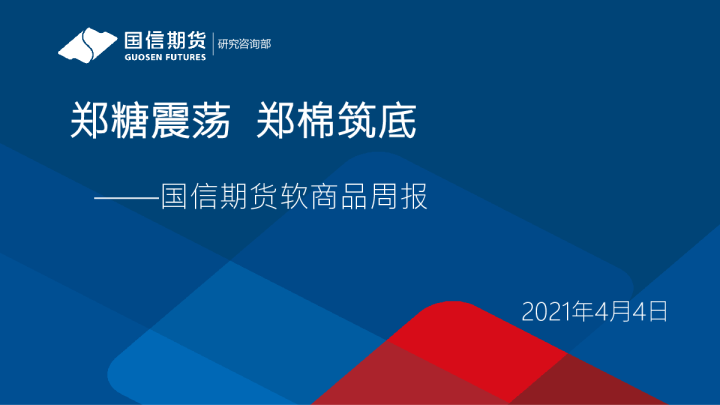 国信期货
GUOSEN FUTURES
研究咨询部

郑糖震荡 郑棉筑底

——国信期货软商品周报

2021年4月4日